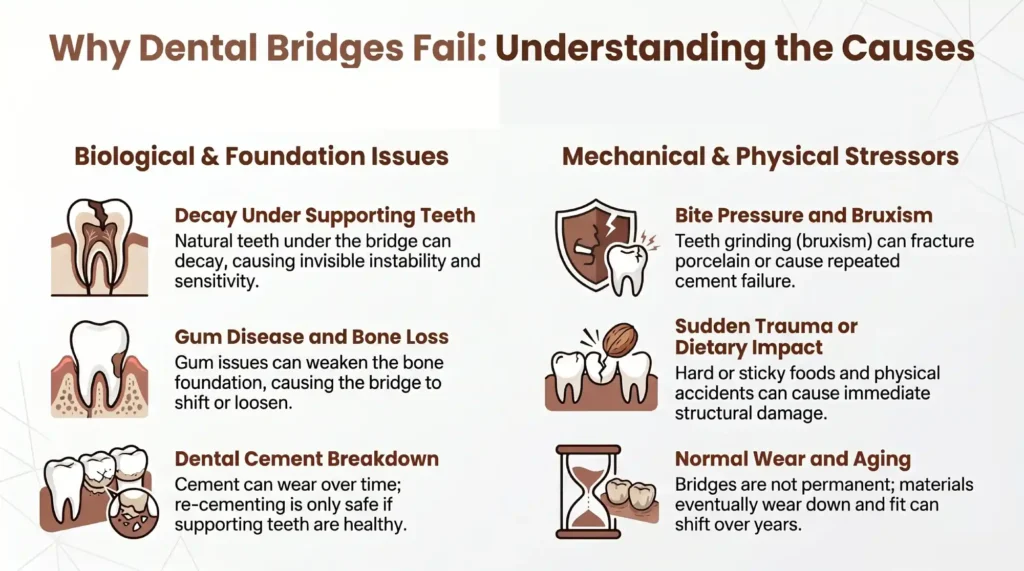 Why Dental Bridges Fail: Understanding the Causes

Biological & Foundation Issues

Decay Under Supporting Teeth
Natural teeth under the bridge can decay, causing invisible instability and sensitivity.

Gum Disease and Bone Loss
Gum issues can weaken the bone foundation, causing the bridge to shift or loosen.

Dental Cement Breakdown
Cement can wear over time; re-cementing is only safe if supporting teeth are healthy.

Mechanical & Physical Stressors

Bite Pressure and Bruxism
Teeth grinding (bruxism) can fracture porcelain or cause repeated cement failure.

Sudden Trauma or Dietary Impact
Hard or sticky foods and physical accidents can cause immediate structural damage.

Normal Wear and Aging
Bridges are not permanent; materials eventually wear down and fit can shift over years.